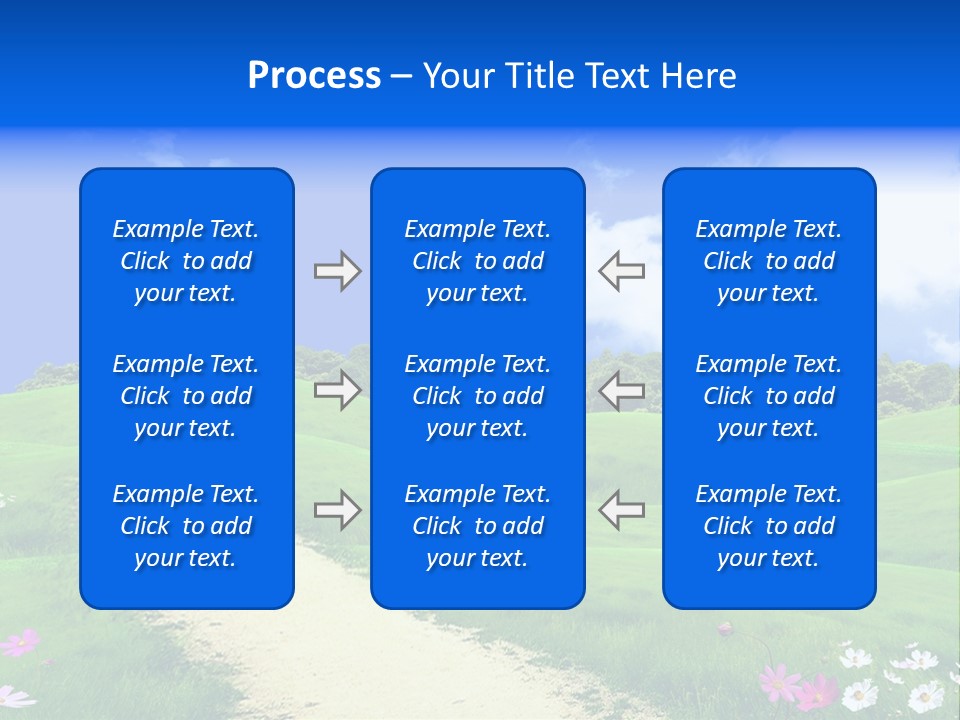 Process – Your Title Text Here

Example Text. Click to add your text.

Example Text. Click to add your text.

Example Text. Click to add your text.

Example Text. Click to add your text.

Example Text. Click to add your text.

Example Text. Click to add your text.

Example Text. Click to add your text.

Example Text. Click to add your text.

Example Text. Click to add your text.